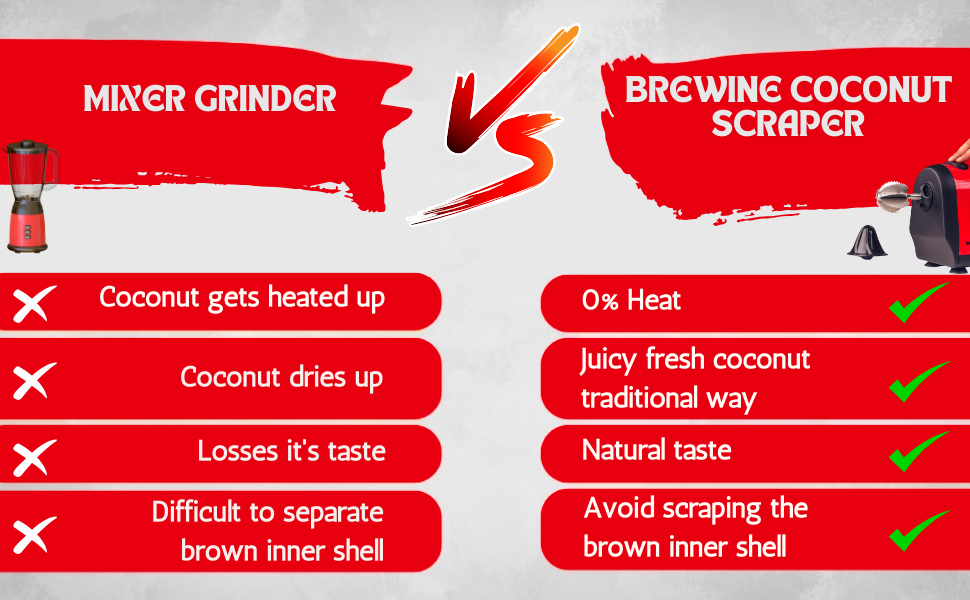 MIXER GRINDER

VS

BREWINE COCONUT SCRAPER

Coconut gets heated up

Coconut dries up

Losses it's taste

Difficult to separate brown inner shell

0% Heat

Juicy fresh coconut traditional way

Natural taste

Avoid scraping the brown inner shell